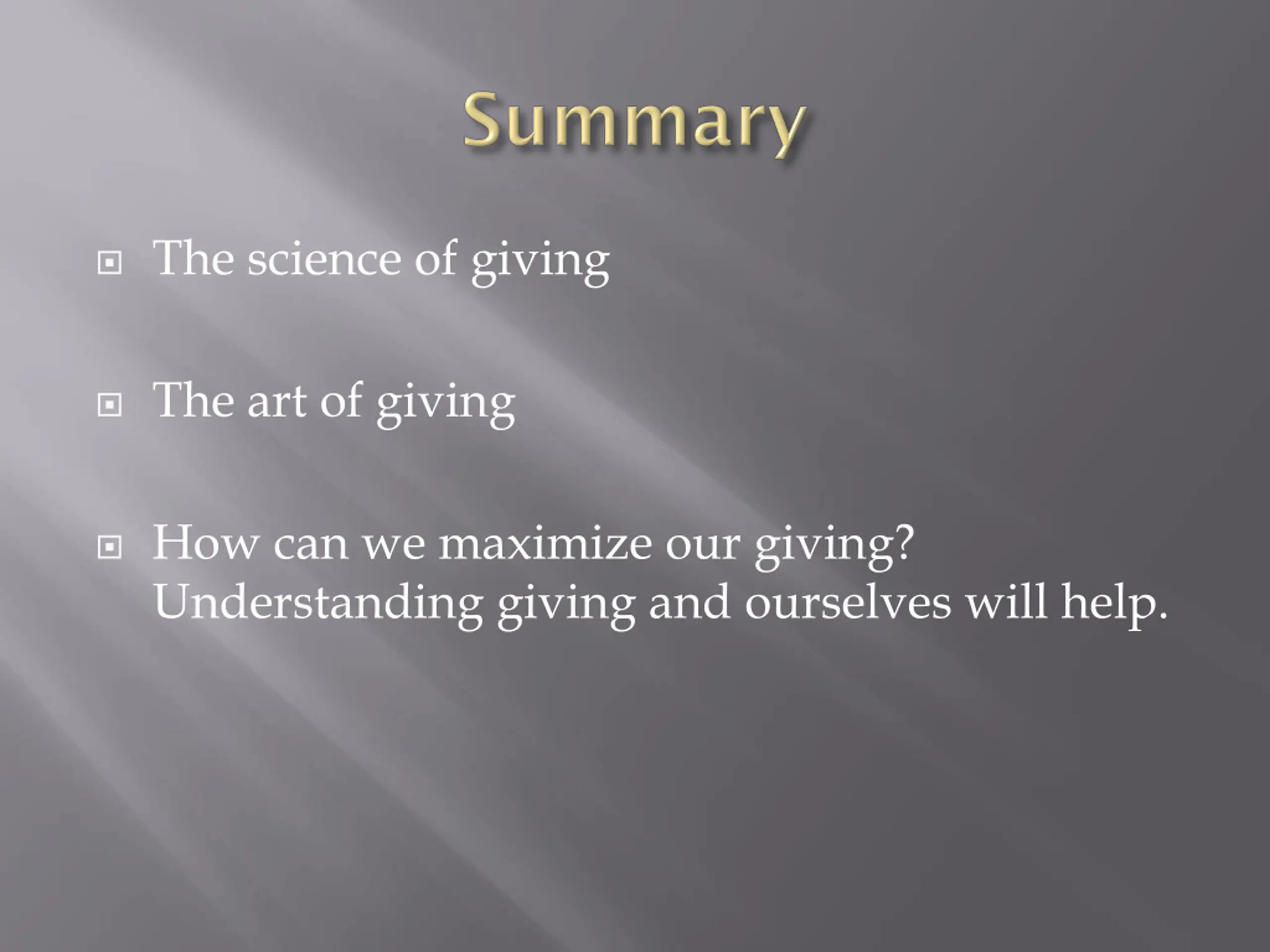 Summary

The science of giving

The art of giving

How can we maximize our giving? Understanding giving and ourselves will help.